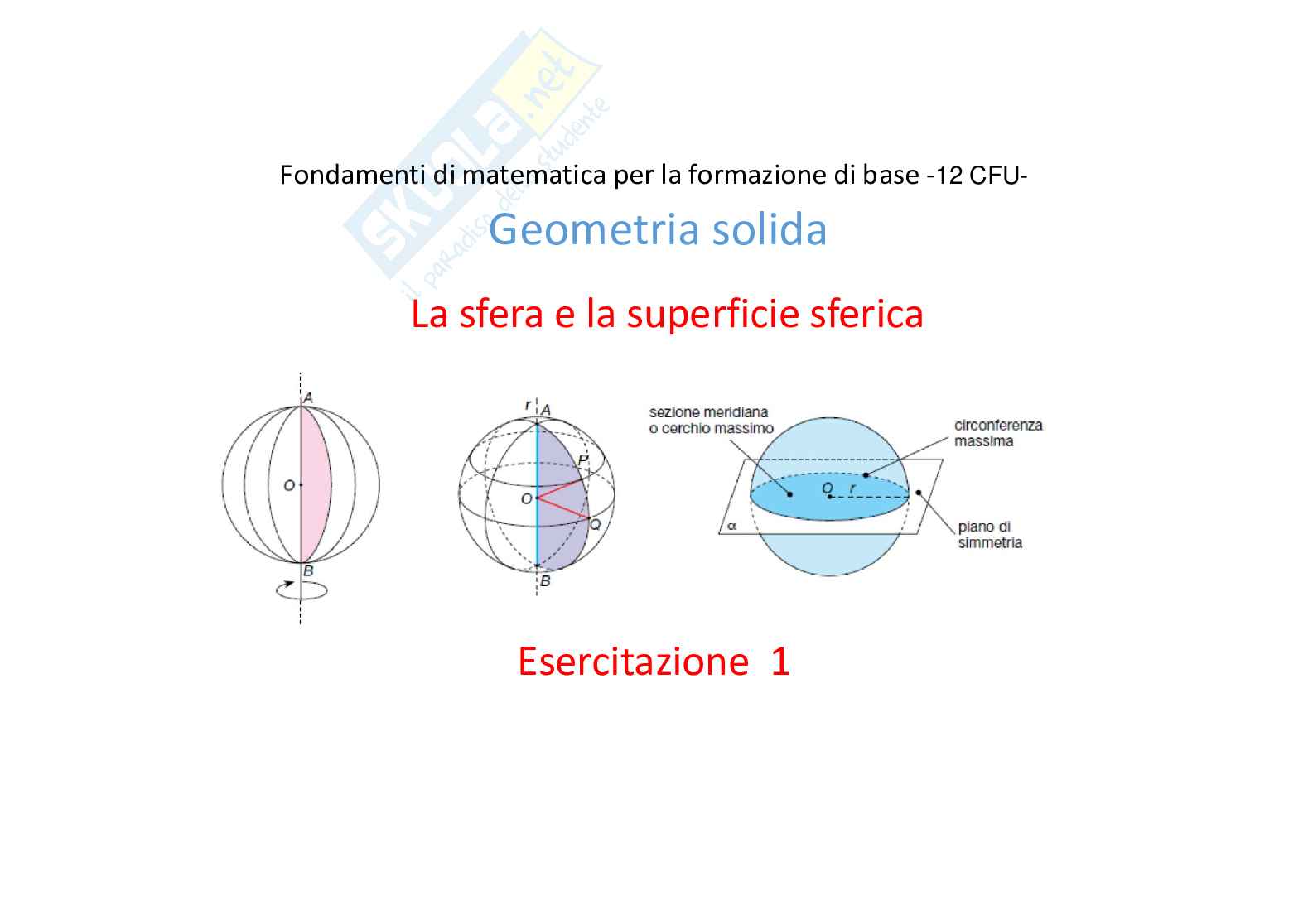 Skuola.net
il paradiso dello studente

Fondamenti di matematica per la formazione di base -12 CFU-

Geometria solida

La sfera e la superficie sferica

A
O
B

r
A
P
O
Q
B

sezione meridiana o cerchio massimo

circonferenza massima

O
r
α

piano di simmetria

Esercitazione 1